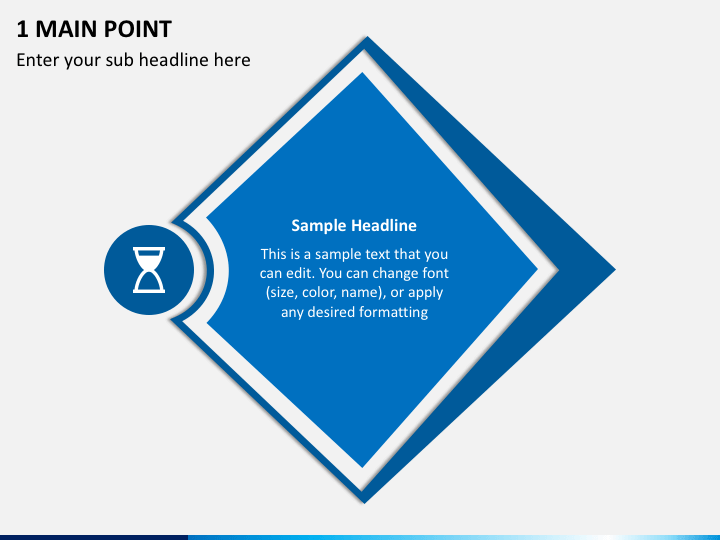 1 MAIN POINT
Enter your sub headline here

Sample Headline

This is a sample text that you can edit. You can change font (size, color, name), or apply any desired formatting